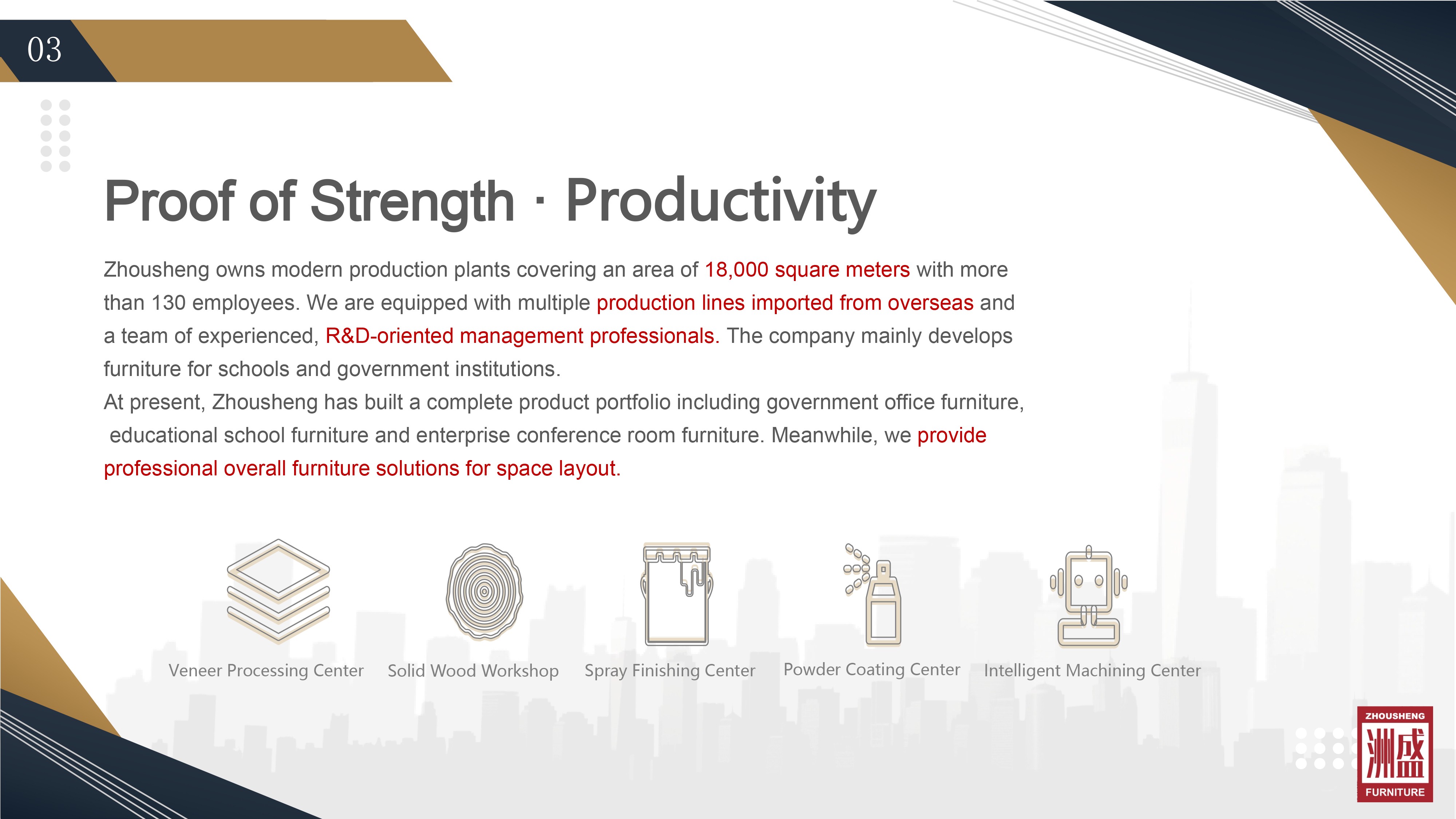 03

Proof of Strength · Productivity

Zhousheng owns modern production plants covering an area of 18,000 square meters with more than 130 employees. We are equipped with multiple production lines imported from overseas and a team of experienced, R&D-oriented management professionals. The company mainly develops furniture for schools and government institutions.
At present, Zhousheng has built a complete product portfolio including government office furniture, educational school furniture and enterprise conference room furniture. Meanwhile, we provide professional overall furniture solutions for space layout.

Veneer Processing Center
Solid Wood Workshop
Spray Finishing Center
Powder Coating Center
Intelligent Machining Center

ZHOUSHENG
洲盛
FURNITURE